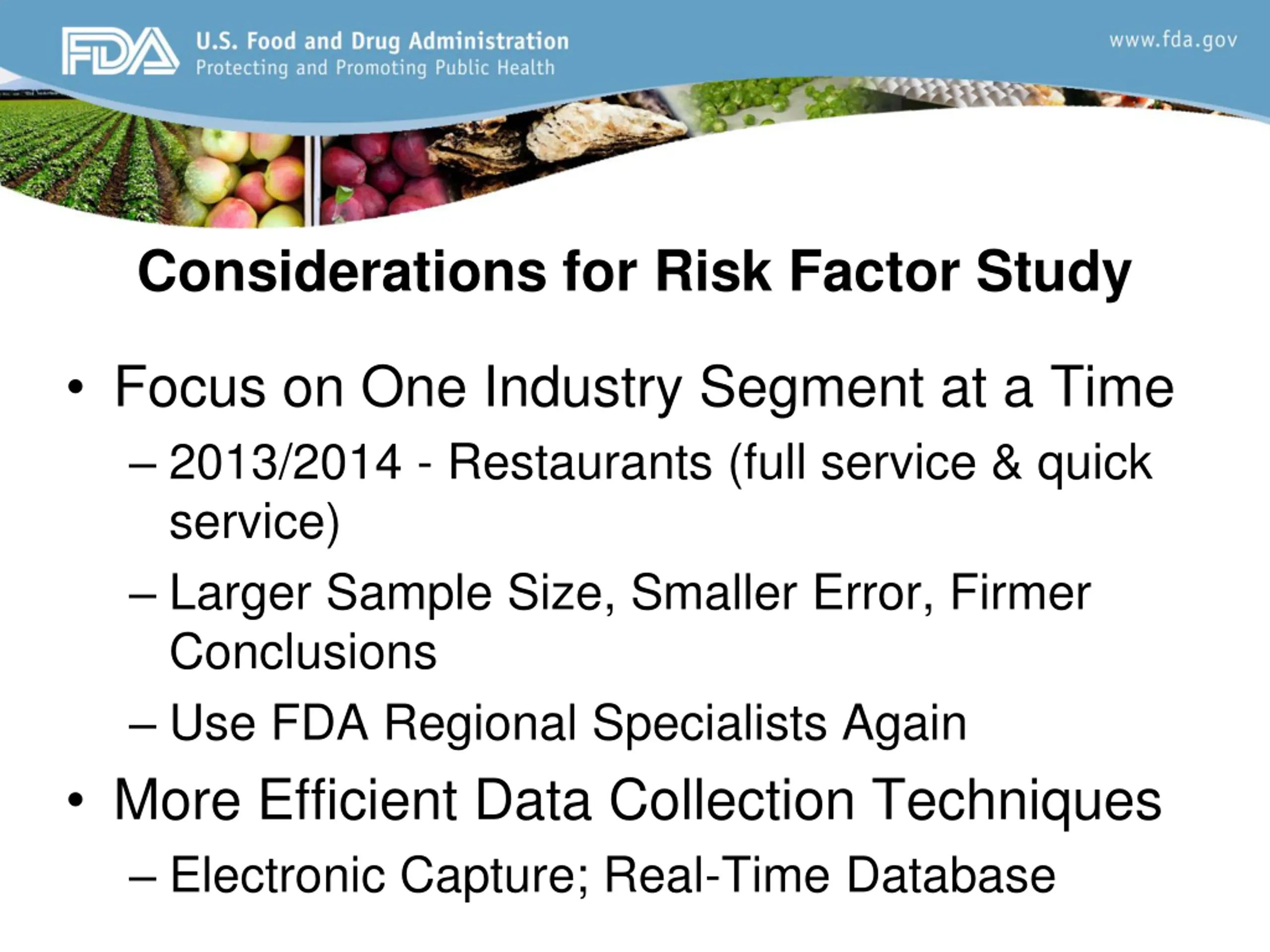 FDA U.S. Food and Drug Administration
Protecting and Promoting Public Health

www.fda.gov

Considerations for Risk Factor Study

• Focus on One Industry Segment at a Time
– 2013/2014 - Restaurants (full service & quick service)
– Larger Sample Size, Smaller Error, Firmer Conclusions
– Use FDA Regional Specialists Again
• More Efficient Data Collection Techniques
– Electronic Capture; Real-Time Database